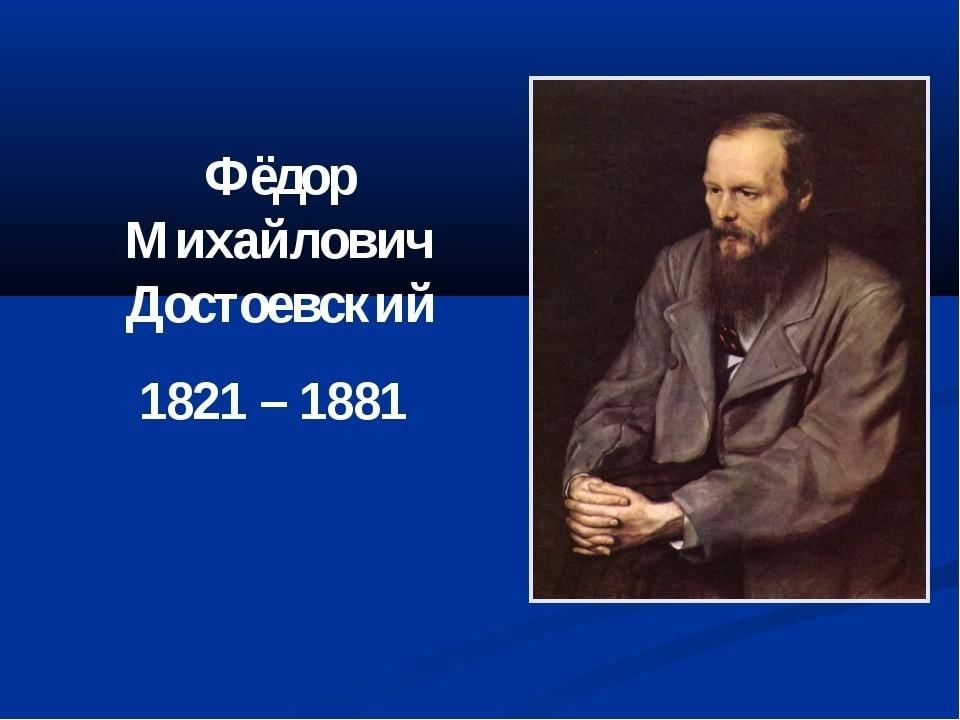 Фёдор Михайлович Достоевский

1821 – 1881